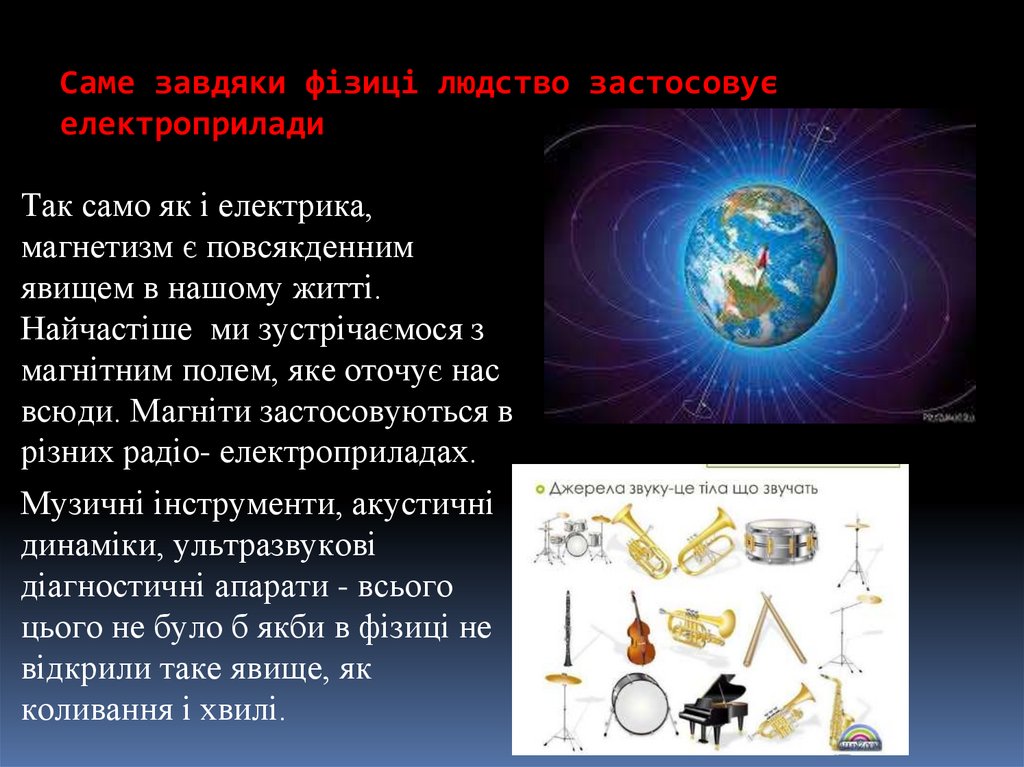 Саме завдяки фізиці людство застосовує електроприлади

Так само як і електрика, магнетизм є повсякденним явищем в нашому житті. Найчастіше ми зустрічаємося з магнітним полем, яке оточує нас всюди. Магніти застосовуються в різних радіо- електроприладах.

Музичні інструменти, акустичні динаміки, ультразвукові діагностичні апарати - всього цього не було б якби в фізиці не відкрили таке явище, як коливання і хвилі.

Джерела звуку-це тіла що звучать